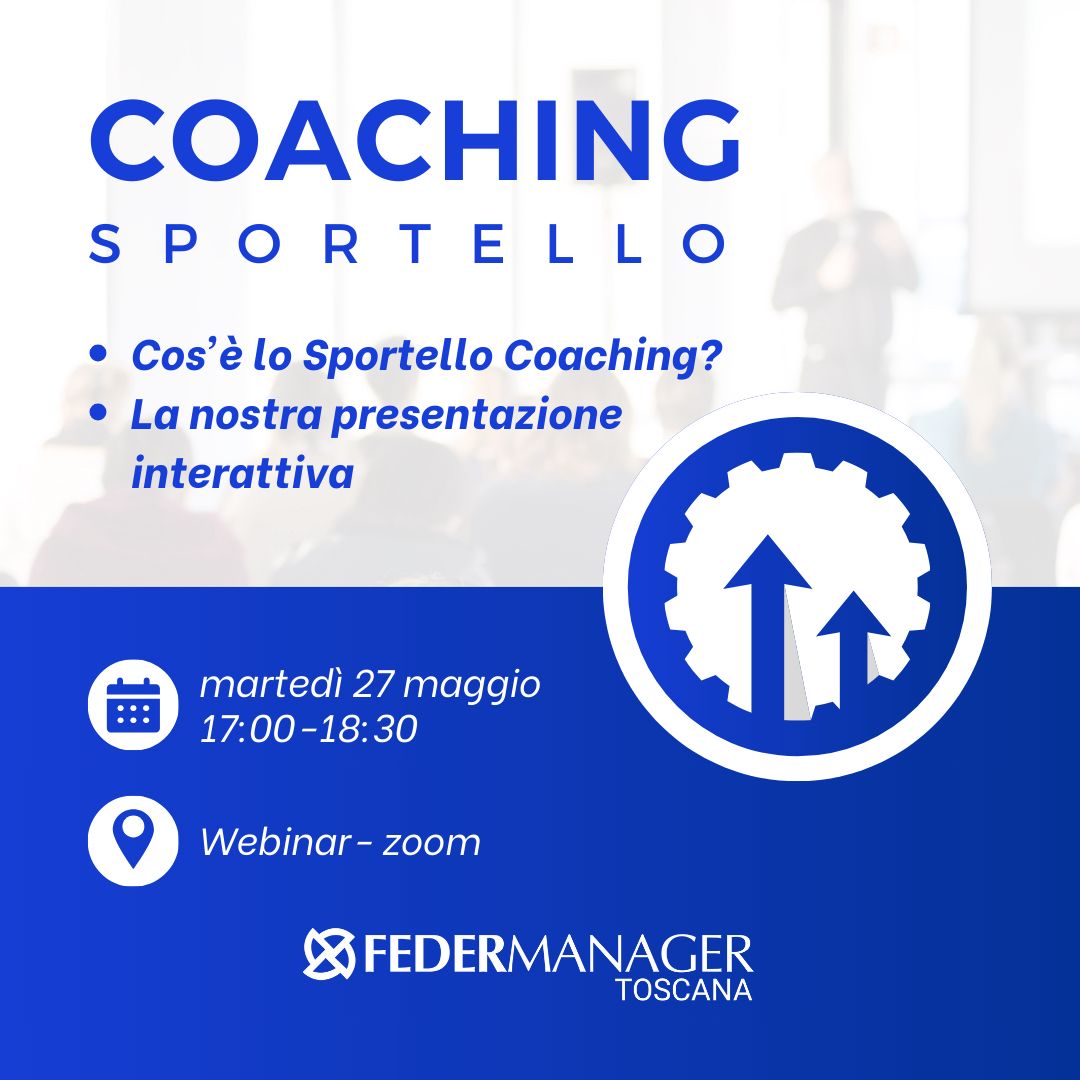 COACHING
SPORTELLO

• Cos'è lo Sportello Coaching?
• La nostra presentazione interattiva

martedì 27 maggio
17:00 -18:30

Webinar - zoom

FEDERMANAGER
TOSCANA